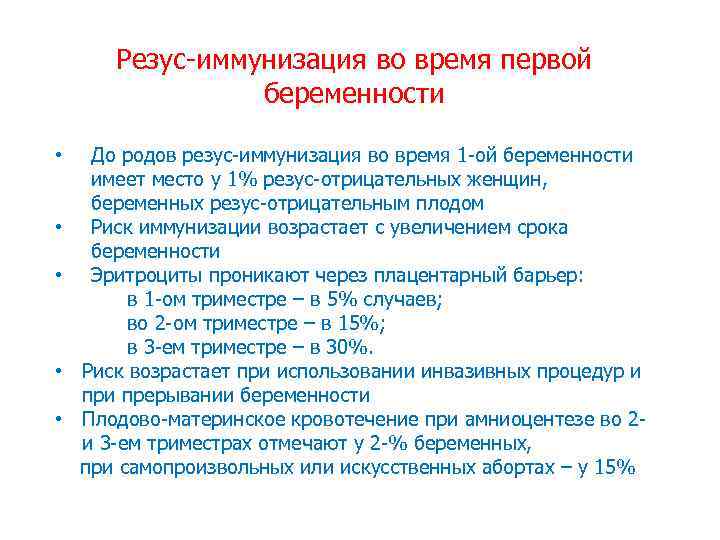 Резус-иммунизация во время первой беременности

• До родов резус-иммунизация во время 1-ой беременности имеет место у 1% резус-отрицательных женщин, беременных резус-отрицательным плодом
• Риск иммунизации возрастает с увеличением срока беременности
• Эритроциты проникают через плацентарный барьер:
в 1-ом триместре – в 5% случаев;
во 2-ом триместре – в 15%;
в 3-ем триместре – в 30%.
• Риск возрастает при использовании инвазивных процедур и при прерывании беременности
• Плодово-материнское кровотечение при амниоцентезе во 2- и 3-ем триместрах отмечают у 2-% беременных,
при самопроизвольных или искусственных абортах – у 15%